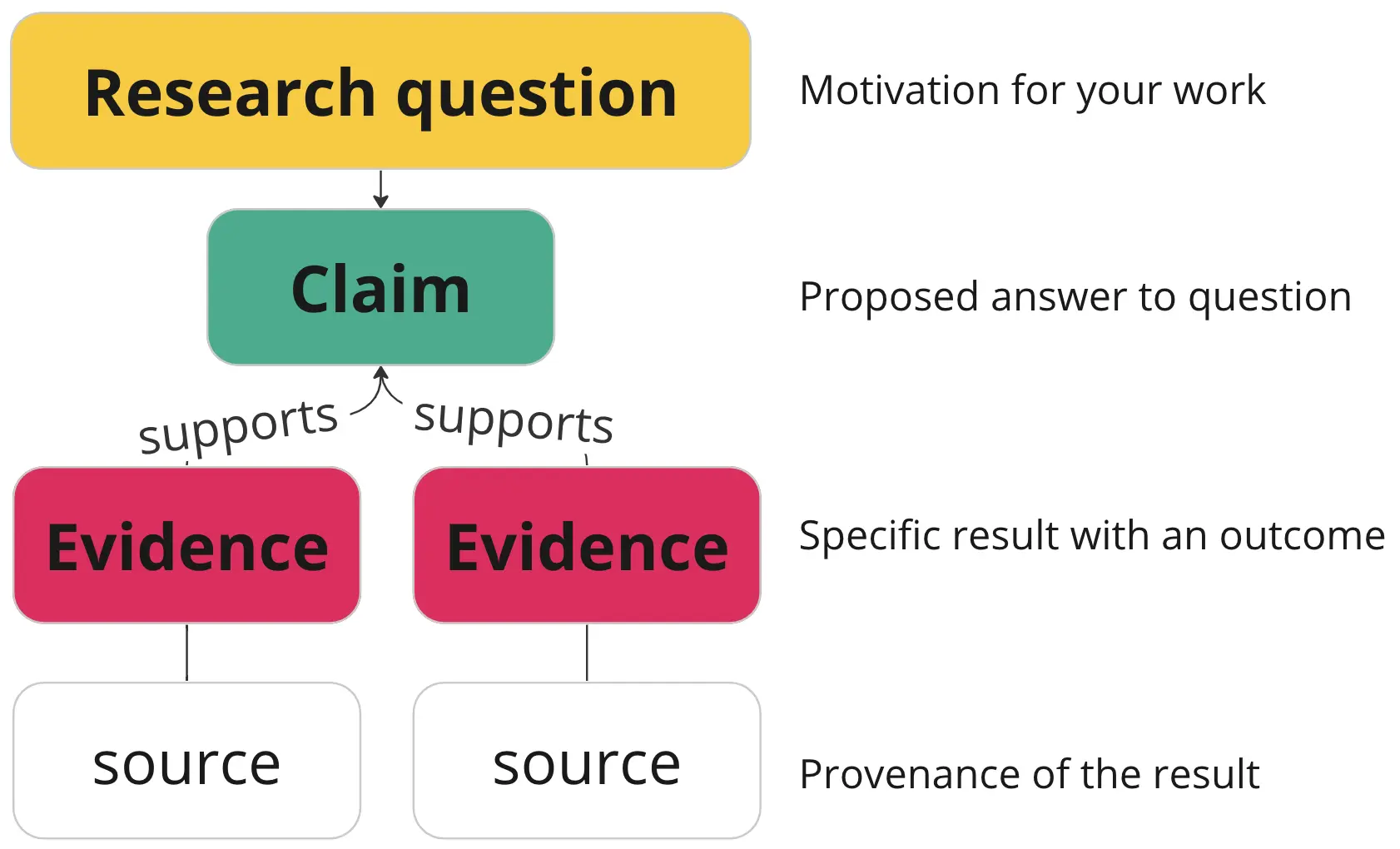 Research question

Motivation for your work

Claim

Proposed answer to question

supports

supports

Evidence

Evidence

Specific result with an outcome

source

source

Provenance of the result